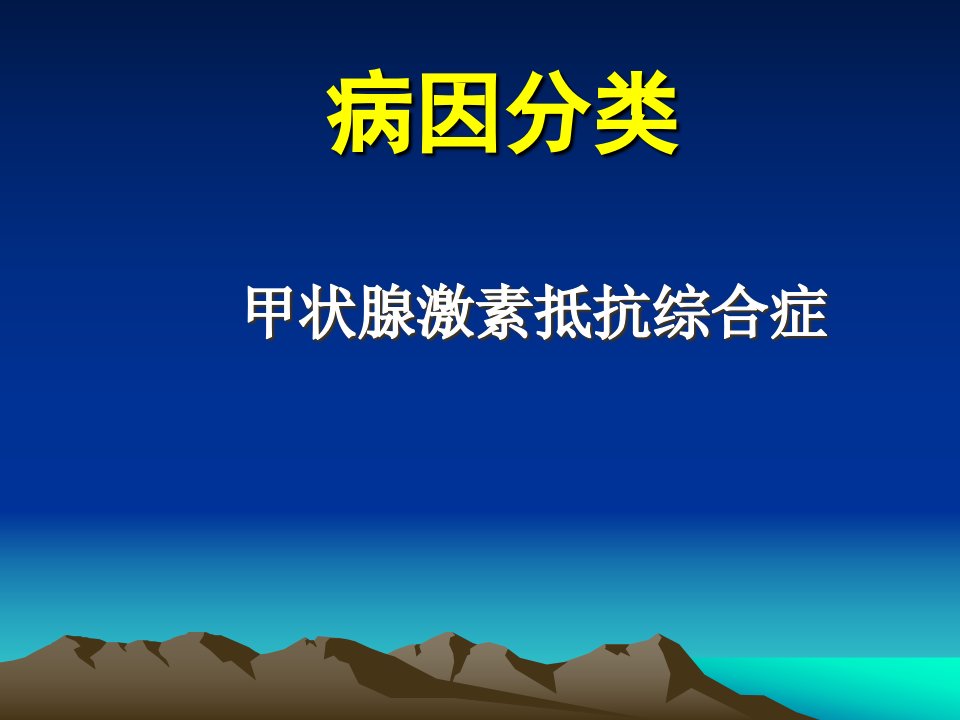 病因分类

甲状腺激素抵抗综合症